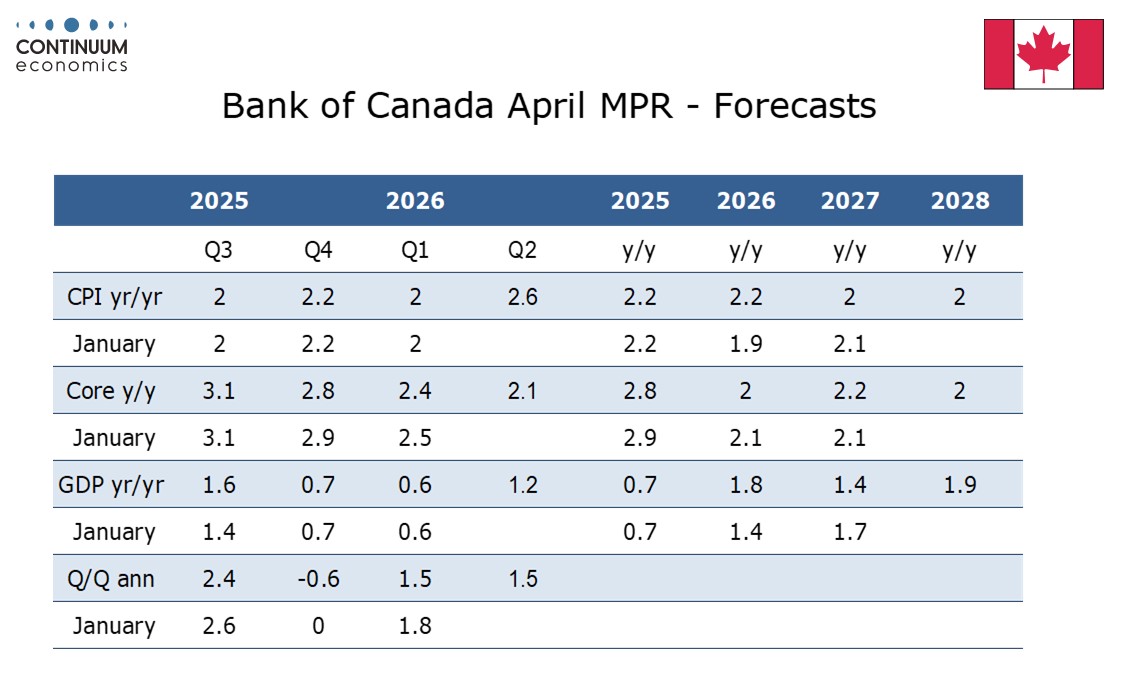 CONTINUUM
economics

Bank of Canada April MPR - Forecasts

| | 2025 | | 2026 | | 2025 | 2026 | 2027 | 2028 |
|---|---|---|---|---|---|---|---|---|
| | Q3 | Q4 | Q1 | Q2 | y/y | y/y | y/y | y/y |
| CPI yr/yr | 2 | 2.2 | 2 | 2.6 | 2.2 | 2.2 | 2 | 2 |
| January | 2 | 2.2 | 2 | | 2.2 | 1.9 | 2.1 | |
| Core y/y | 3.1 | 2.8 | 2.4 | 2.1 | 2.8 | 2 | 2.2 | 2 |
| January | 3.1 | 2.9 | 2.5 | | 2.9 | 2.1 | 2.1 | |
| GDP yr/yr | 1.6 | 0.7 | 0.6 | 1.2 | 0.7 | 1.8 | 1.4 | 1.9 |
| January | 1.4 | 0.7 | 0.6 | | 0.7 | 1.4 | 1.7 | |
| Q/Q ann | 2.4 | -0.6 | 1.5 | 1.5 | | | | |
| January | 2.6 | 0 | 1.8 | | | | | |